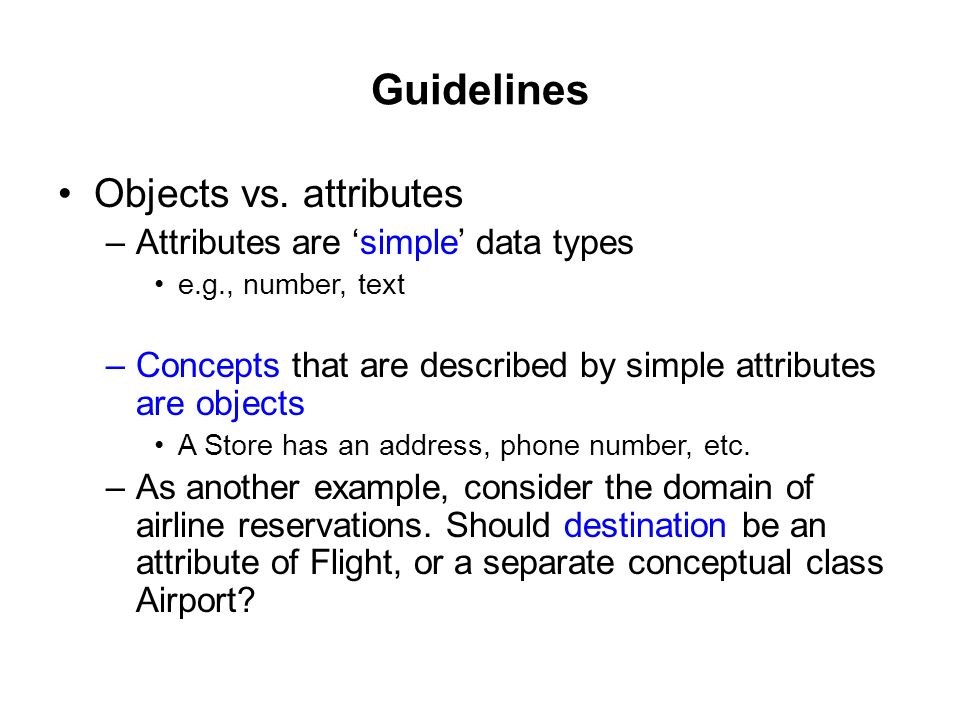 Guidelines

• Objects vs. attributes
 – Attributes are ‘simple’ data types
  • e.g., number, text

 – Concepts that are described by simple attributes are objects
  • A Store has an address, phone number, etc.
 – As another example, consider the domain of airline reservations. Should destination be an attribute of Flight, or a separate conceptual class Airport?